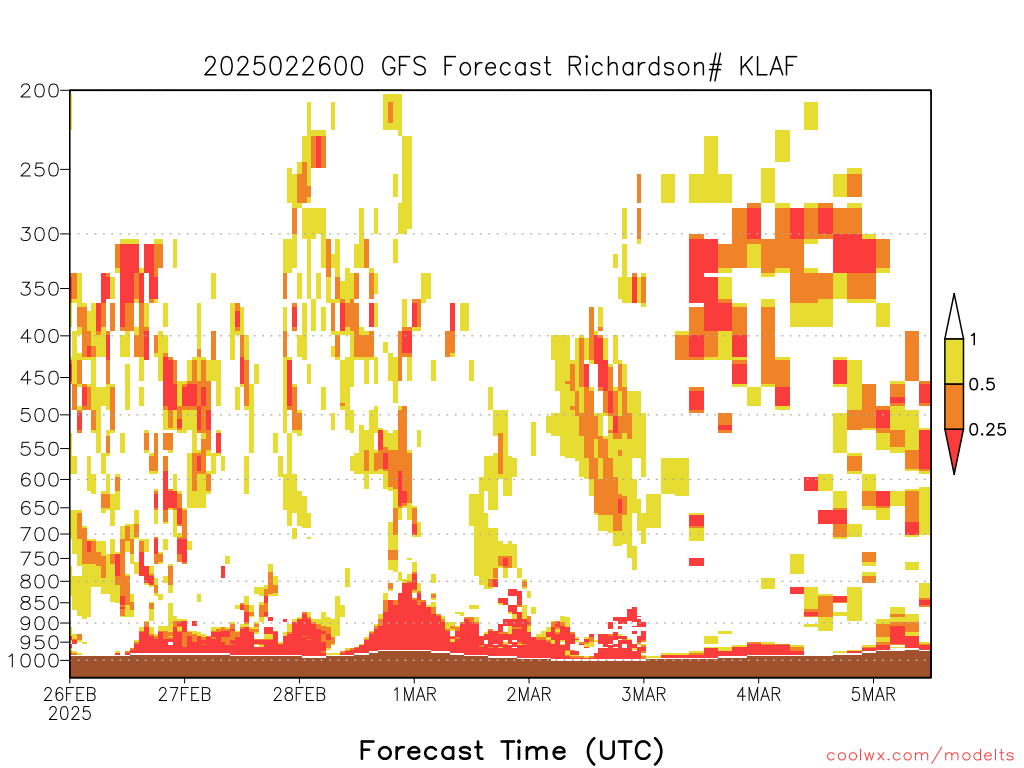 2025022600 GFS Forecast Richardson# KLAF

200
250
300
350
400
450
500
550
600
650
700
750
800
850
900
950
1000

1
0.5
0.25

26FEB
2025
27FEB
28FEB
1MAR
2MAR
3MAR
4MAR
5MAR

Forecast Time (UTC)

coolwx.com/modelts